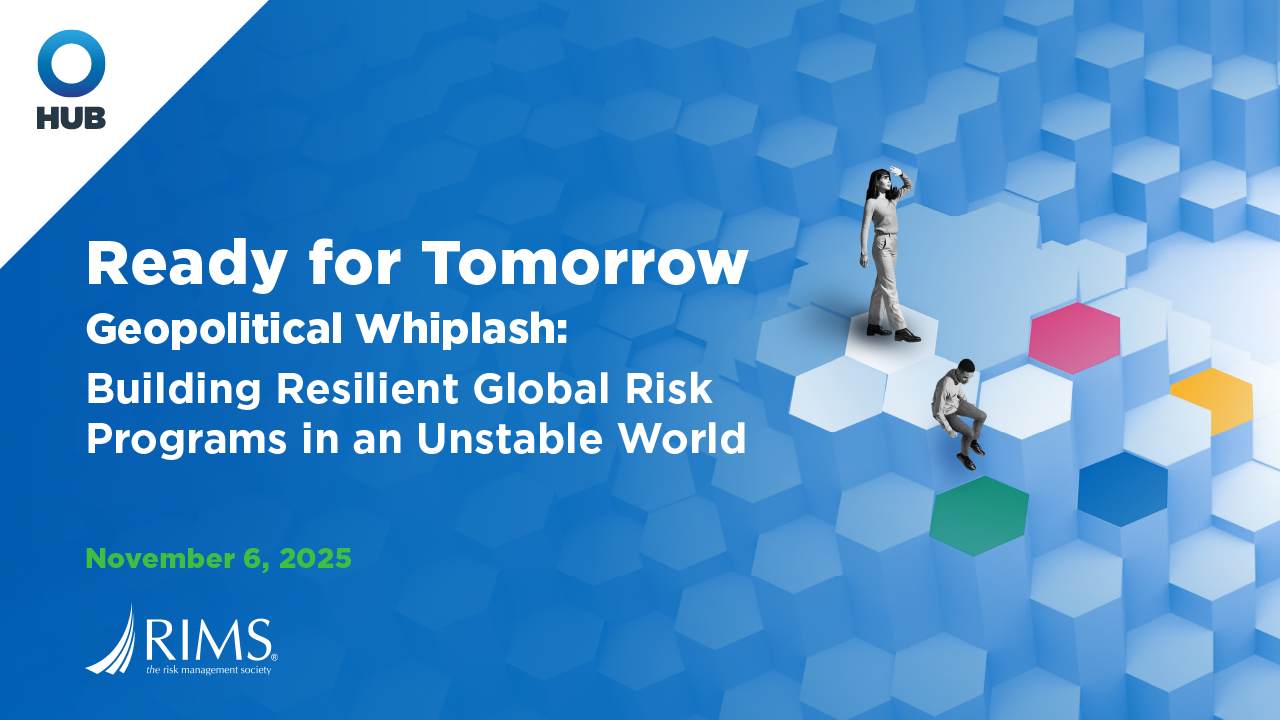 HUB

Ready for Tomorrow

Geopolitical Whiplash:
Building Resilient Global Risk Programs in an Unstable World

November 6, 2025

RIMS®
the risk management society